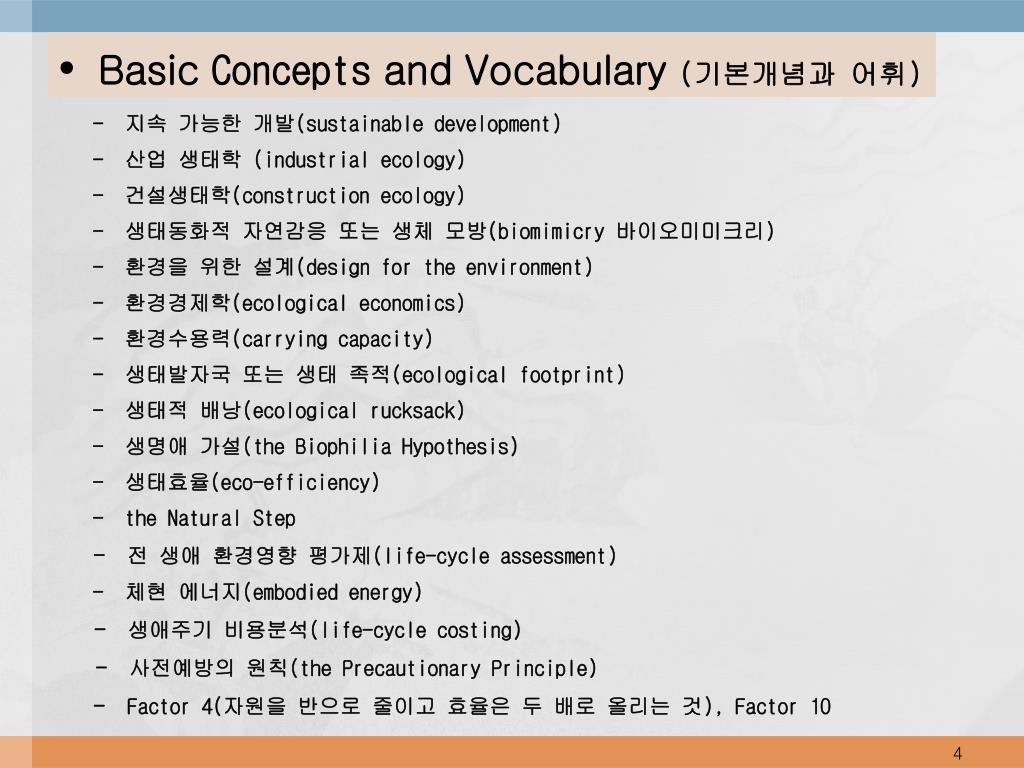 • Basic Concepts and Vocabulary (기본개념과 어휘)

- 지속 가능한 개발(sustainable development)
- 산업 생태학 (industrial ecology)
- 건설생태학(construction ecology)
- 생태동화적 자연감응 또는 생체 모방(biomimicry 바이오미미크리)
- 환경을 위한 설계(design for the environment)
- 환경경제학(ecological economics)
- 환경수용력(carrying capacity)
- 생태발자국 또는 생태 족적(ecological footprint)
- 생태적 배낭(ecological rucksack)
- 생명애 가설(the Biophilia Hypothesis)
- 생태효율(eco-efficiency)
- the Natural Step
- 전 생애 환경영향 평가제(life-cycle assessment)
- 체현 에너지(embodied energy)
- 생애주기 비용분석(life-cycle costing)
- 사전예방의 원칙(the Precautionary Principle)
- Factor 4(자원을 반으로 줄이고 효율은 두 배로 올리는 것), Factor 10

4